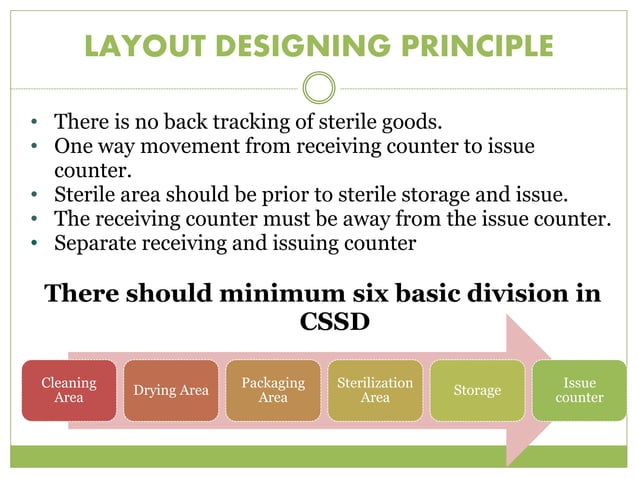 LAYOUT DESIGNING PRINCIPLE

• There is no back tracking of sterile goods.
• One way movement from receiving counter to issue counter.
• Sterile area should be prior to sterile storage and issue.
• The receiving counter must be away from the issue counter.
• Separate receiving and issuing counter

There should minimum six basic division in CSSD

Cleaning Area

Drying Area

Packaging Area

Sterilization Area

Storage

Issue counter